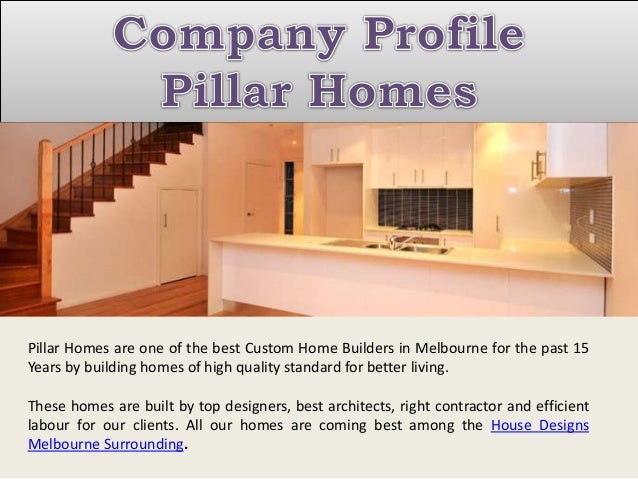 Company Profile
Pillar Homes

Pillar Homes are one of the best Custom Home Builders in Melbourne for the past 15 Years by building homes of high quality standard for better living.

These homes are built by top designers, best architects, right contractor and efficient labour for our clients. All our homes are coming best among the House Designs Melbourne Surrounding.